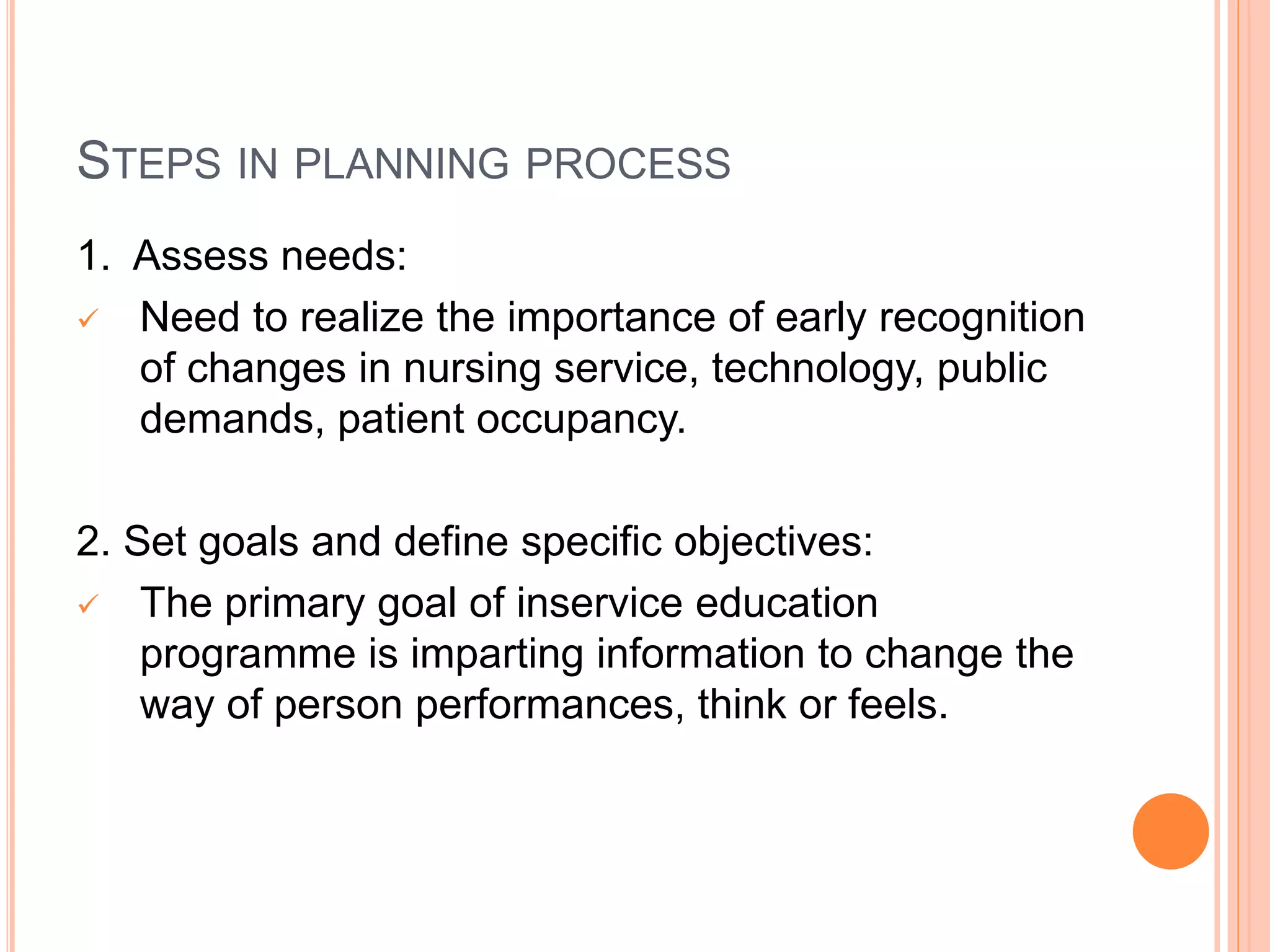 STEPS IN PLANNING PROCESS

1. Assess needs:

✓ Need to realize the importance of early recognition of changes in nursing service, technology, public demands, patient occupancy.

2. Set goals and define specific objectives:

✓ The primary goal of inservice education programme is imparting information to change the way of person performances, think or feels.